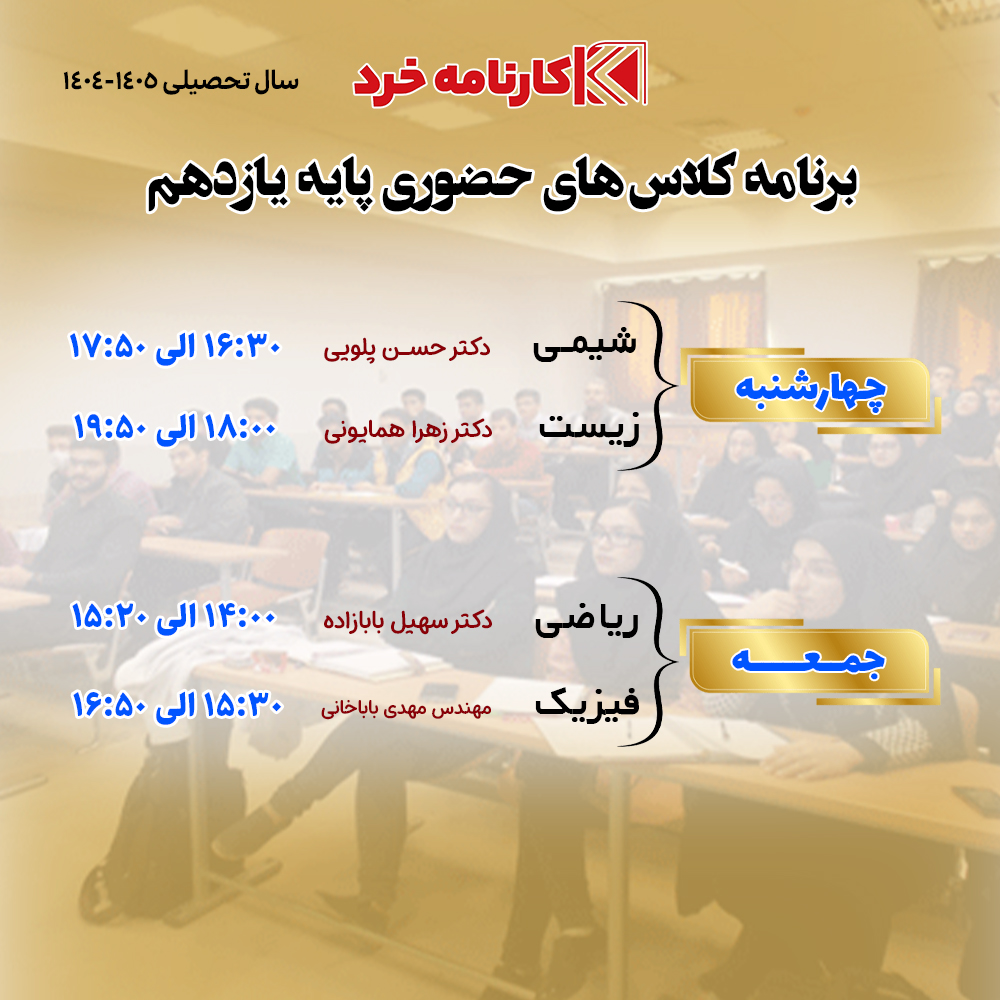 کارنامه خرد

سال تحصیلی ۱۴۰۵-۱۴۰۴

برنامه کلاس های حضوری پایه یازدهم

چهارشنبه

شیمی دکتر حسن پلویی ۱۶:۳۰ الی ۱۷:۵۰

زیست دکتر زهرا همایونی ۱۸:۰۰ الی ۱۹:۵۰

جمعه

ریاضی دکتر سهیل بابازاده ۱۴:۰۰ الی ۱۵:۲۰

فیزیک مهندس مهدی باباخانی ۱۵:۳۰ الی ۱۶:۵۰